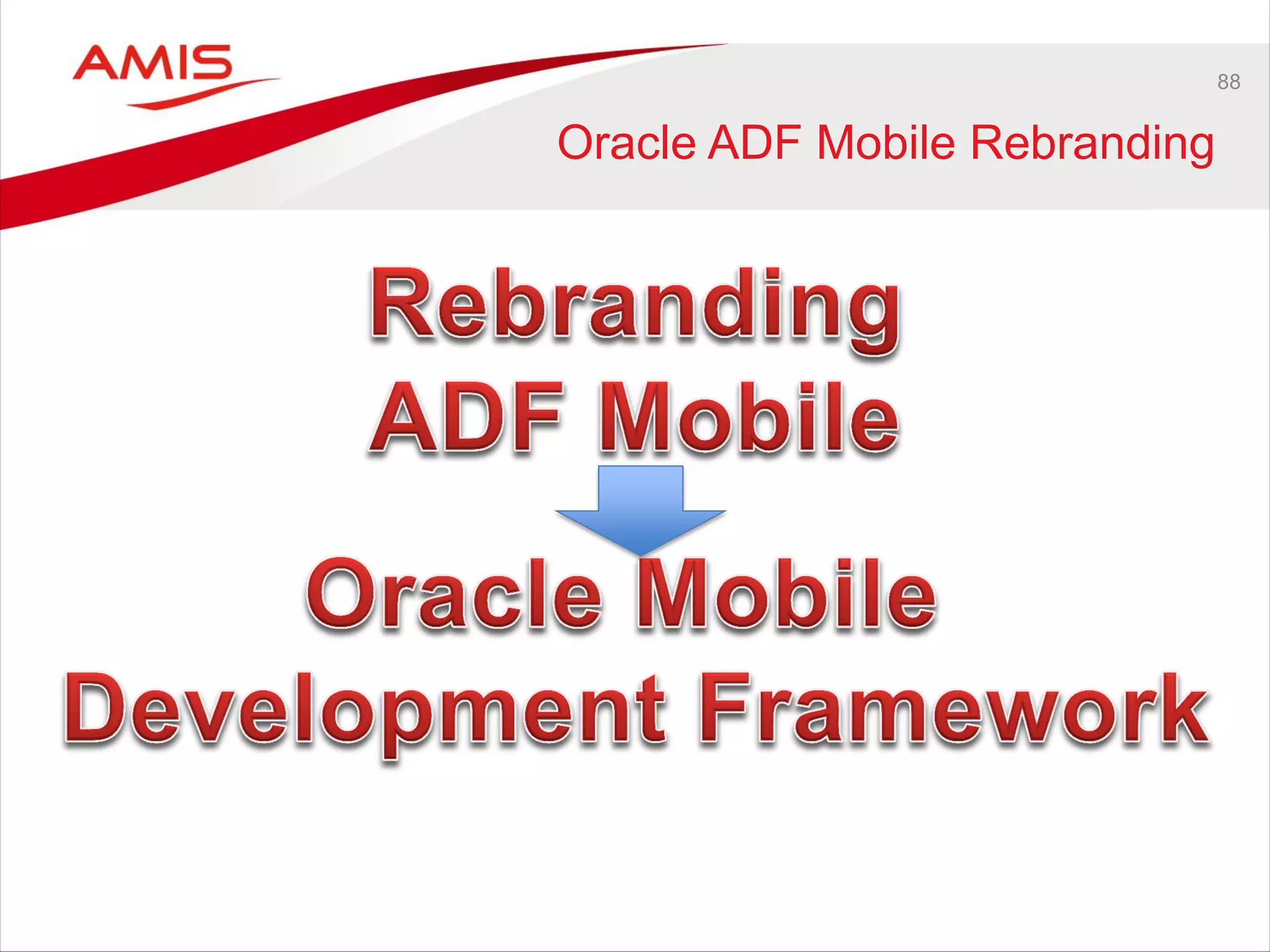 AMIS

88

Oracle ADF Mobile Rebranding

Rebranding
ADF Mobile

Oracle Mobile
Development Framework